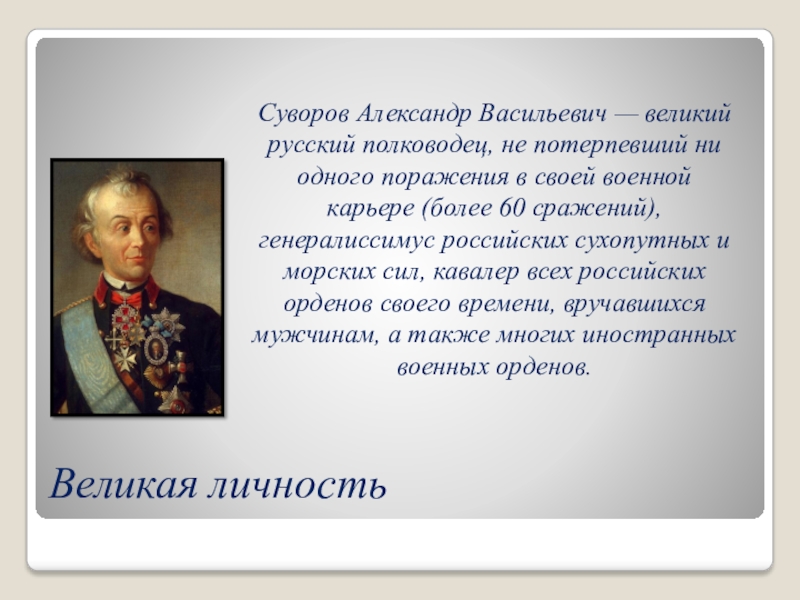 Суворов Александр Васильевич — великий русский полководец, не потерпевший ни одного поражения в своей военной карьере (более 60 сражений), генералиссимус российских сухопутных и морских сил, кавалер всех российских орденов своего времени, вручавшихся мужчинам, а также многих иностранных военных орденов.

Великая личность